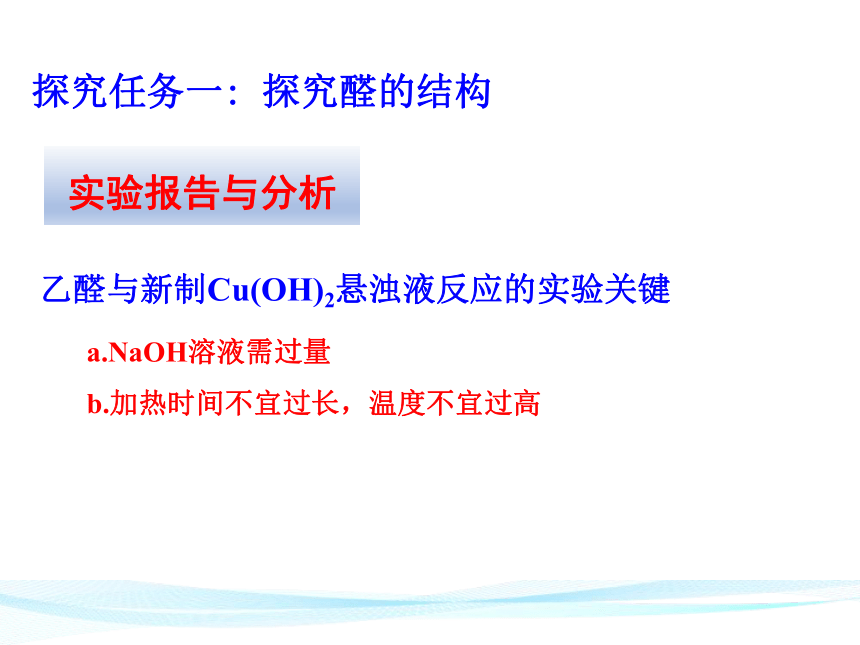 探究任务一：探究醛的结构

实验报告与分析

乙醛与新制$Cu(OH)_2$悬浊液反应的实验关键

a.NaOH溶液需过量

b.加热时间不宜过长，温度不宜过高